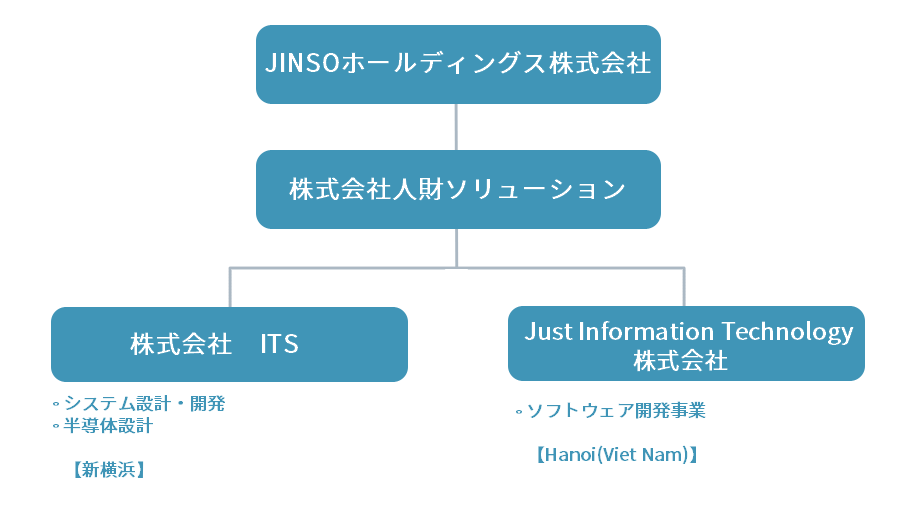 JINSOホールディングス株式会社

株式会社人財ソリューション

株式会社　ITS

◦システム設計・開発
◦半導体設計

【新横浜】

Just Information Technology
株式会社

◦ソフトウェア開発事業

【Hanoi(Viet Nam)】